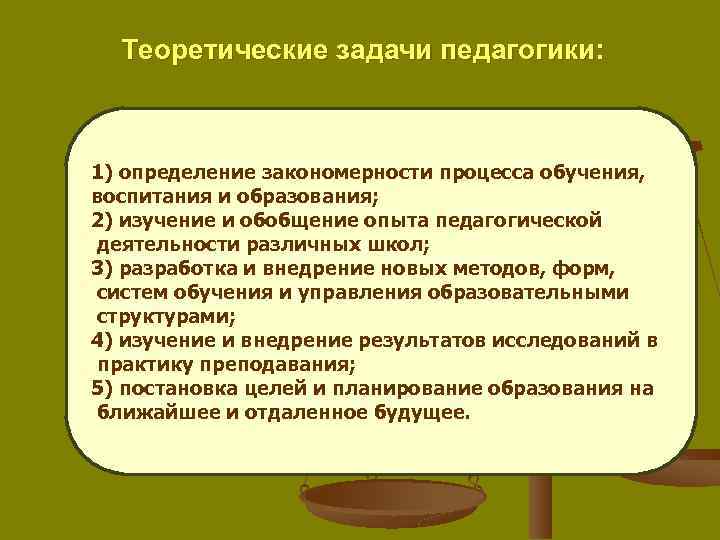 Теоретические задачи педагогики:

1) определение закономерности процесса обучения, воспитания и образования;
2) изучение и обобщение опыта педагогической деятельности различных школ;
3) разработка и внедрение новых методов, форм, систем обучения и управления образовательными структурами;
4) изучение и внедрение результатов исследований в практику преподавания;
5) постановка целей и планирование образования на ближайшее и отдаленное будущее.